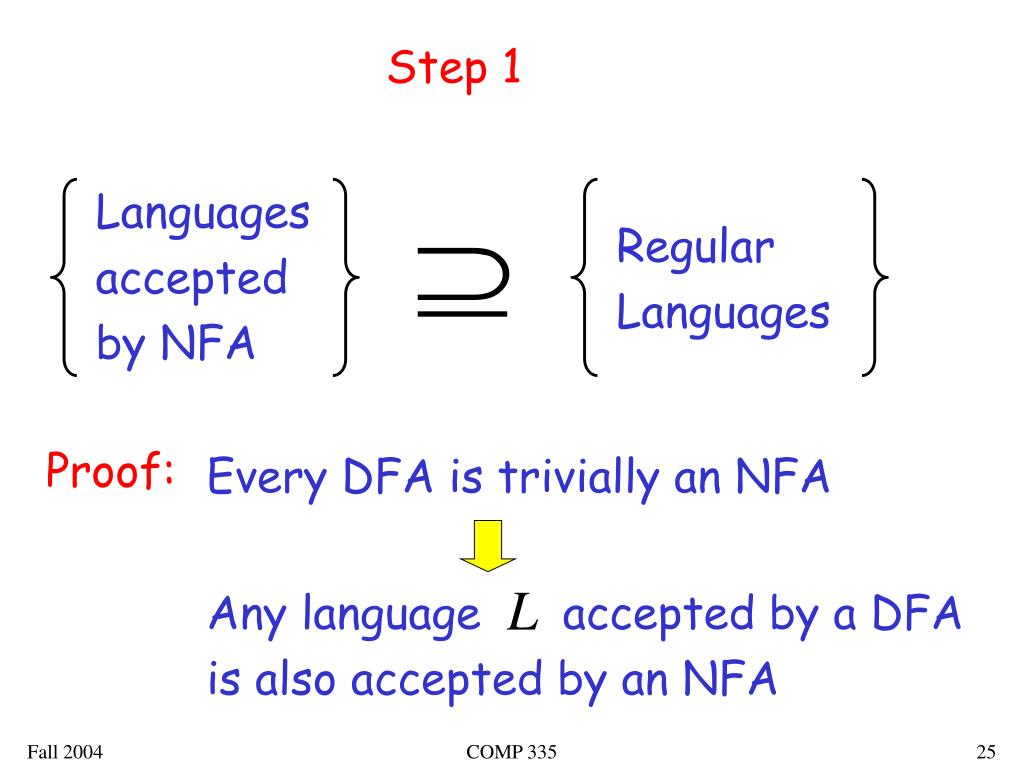 Step 1

$\left\{ \begin{array}{l} \text{Languages} \\ \text{accepted} \\ \text{by NFA} \end{array} \right\} \supseteq \left\{ \begin{array}{l} \text{Regular} \\ \text{Languages} \end{array} \right\}$

Proof: Every DFA is trivially an NFA

Any language $L$ accepted by a DFA is also accepted by an NFA

Fall 2004

COMP 335

25